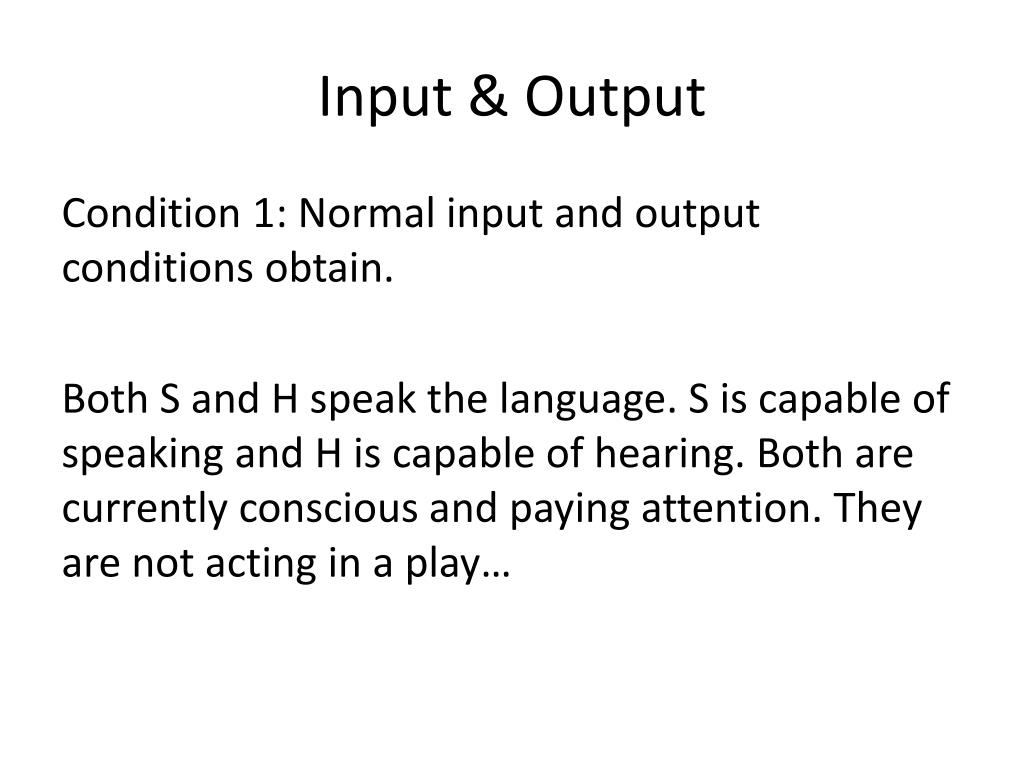 Input & Output

Condition 1: Normal input and output conditions obtain.

Both S and H speak the language. S is capable of speaking and H is capable of hearing. Both are currently conscious and paying attention. They are not acting in a play…